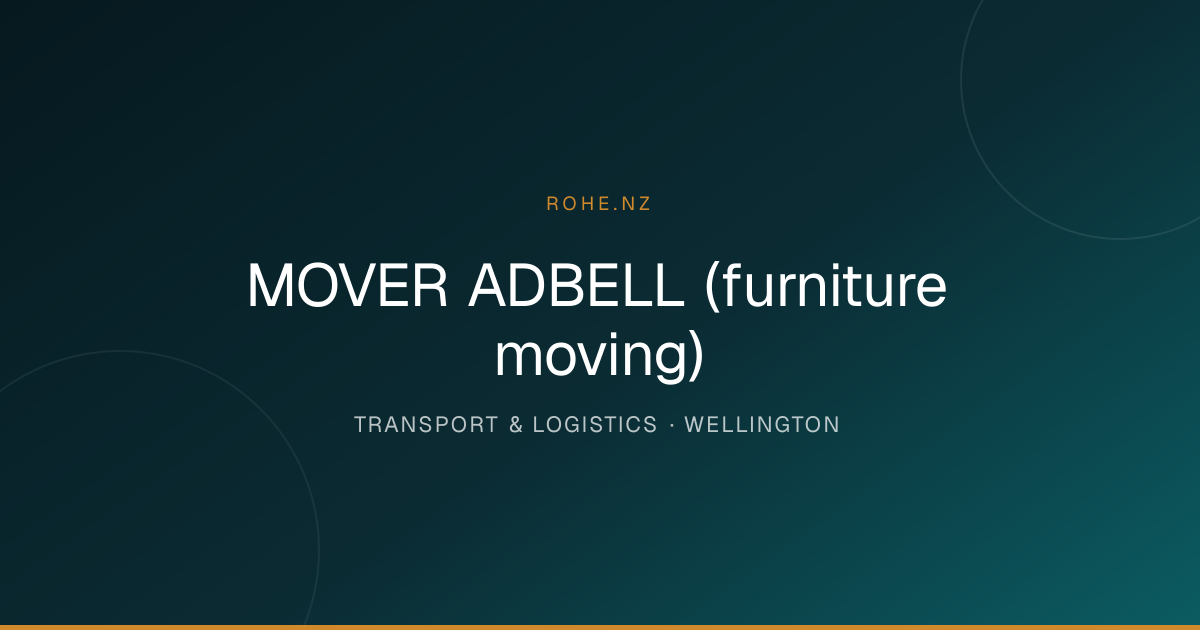 ROHE.NZ

MOVER ADBELL (furniture moving)

TRANSPORT & LOGISTICS · WELLINGTON